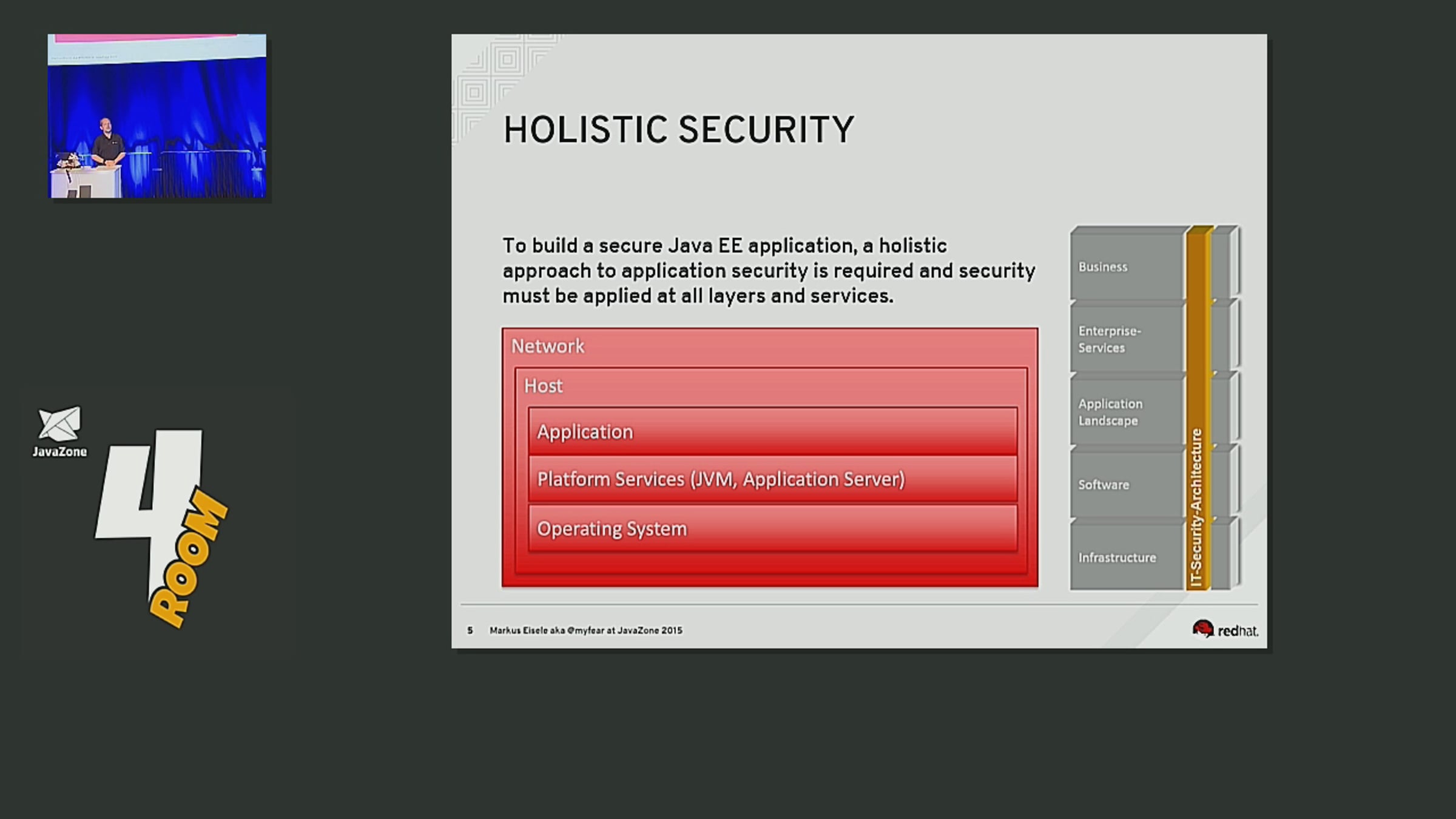 JavaZone

4 ROOM

HOLISTIC SECURITY

To build a secure Java EE application, a holistic approach to application security is required and security must be applied at all layers and services.

Network

Host

Application

Platform Services (JVM, Application Server)

Operating System

Business

Enterprise-Services

Application Landscape

Software

Infrastructure

IT-Security-Architecture

5 Markus Eisele aka @myfear at JavaZone 2015

redhat.